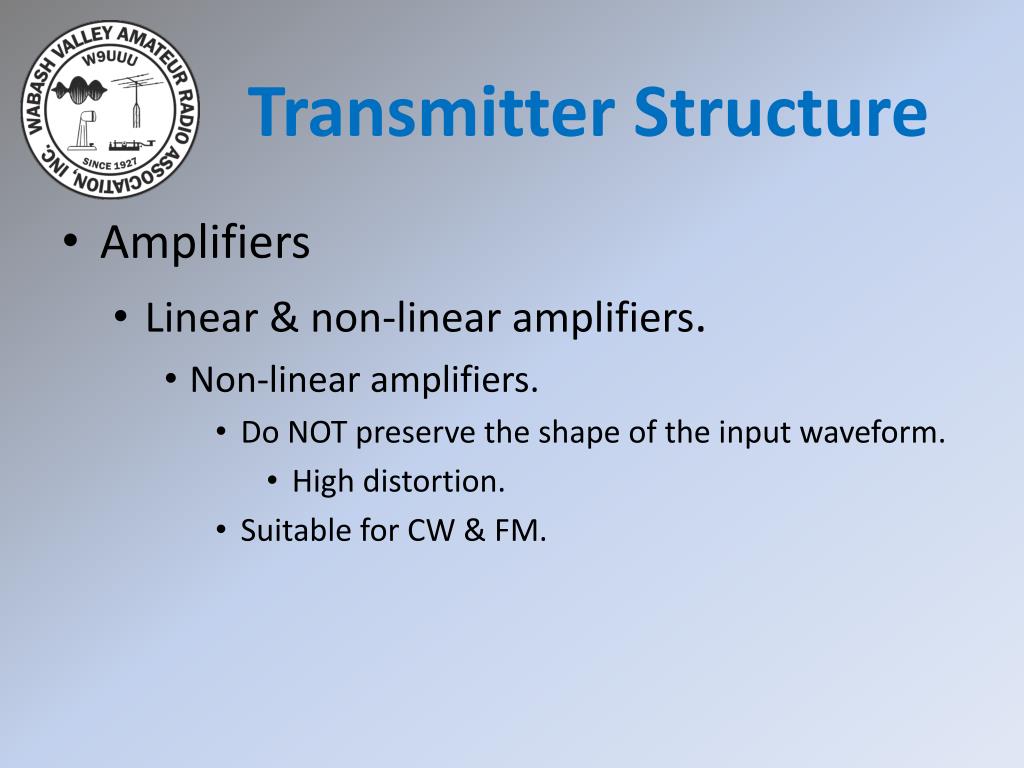 WABASH VALLEY AMATEUR RADIO ASSOCIATION, INC.
W9UUU
SINCE 1927

Transmitter Structure

• Amplifiers
• Linear & non-linear amplifiers.
• Non-linear amplifiers.
• Do NOT preserve the shape of the input waveform.
• High distortion.
• Suitable for CW & FM.